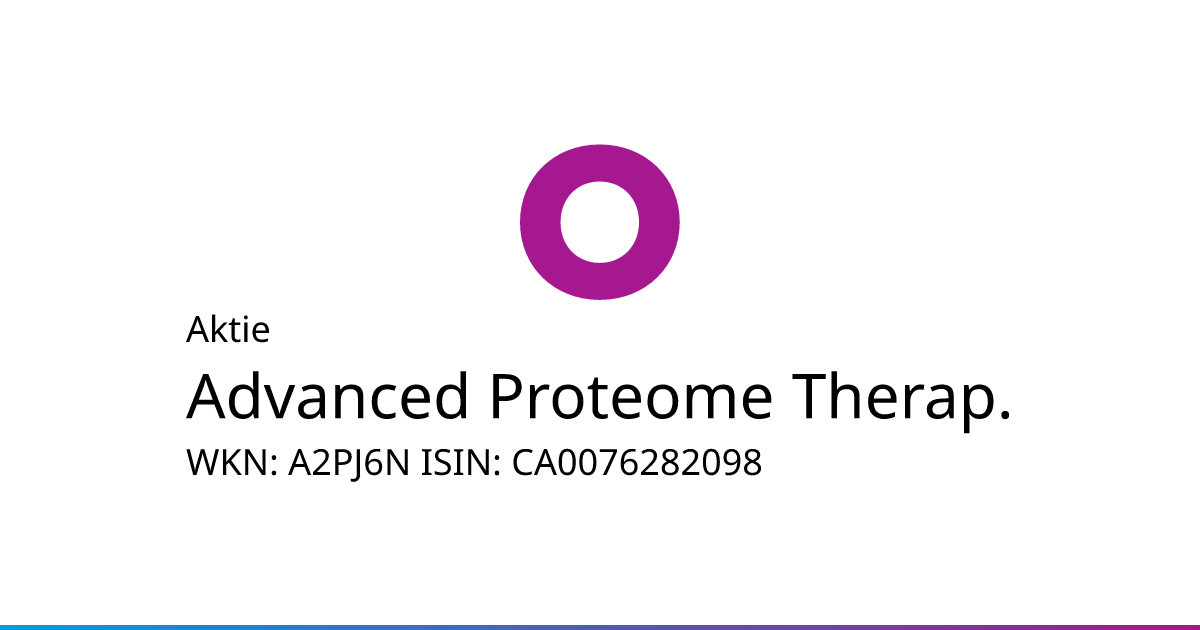 Aktie

Advanced Proteome Therap.

WKN: A2PJ6N ISIN: CA0076282098